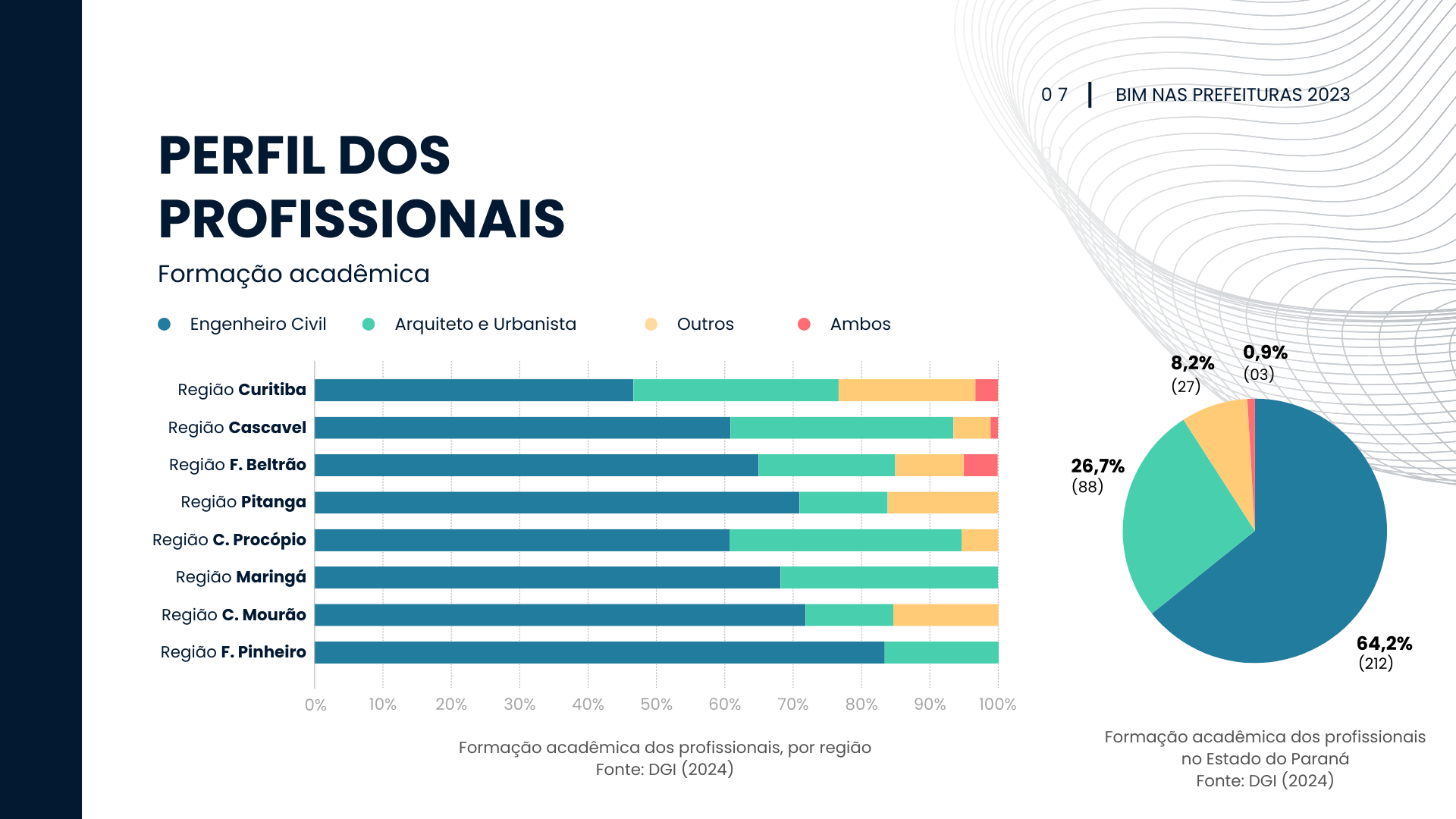 0 7 | BIM NAS PREFEITURAS 2023

PERFIL DOS PROFISSIONAIS

Formação acadêmica

Engenheiro Civil
Arquiteto e Urbanista
Outros
Ambos

Região Curitiba
Região Cascavel
Região F. Beltrão
Região Pitanga
Região C. Procópio
Região Maringá
Região C. Mourão
Região F. Pinheiro

0% 10% 20% 30% 40% 50% 60% 70% 80% 90% 100%

Formação acadêmica dos profissionais, por região
Fonte: DGI (2024)

8,2% (27)
0,9% (03)
26,7% (88)
64,2% (212)

Formação acadêmica dos profissionais no Estado do Paraná
Fonte: DGI (2024)